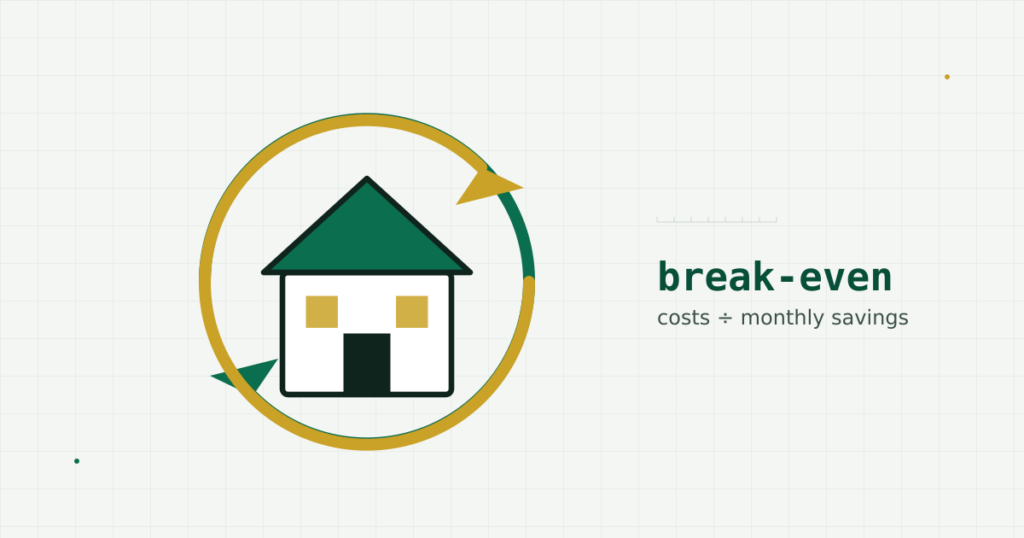 break-even

costs ÷ monthly savings